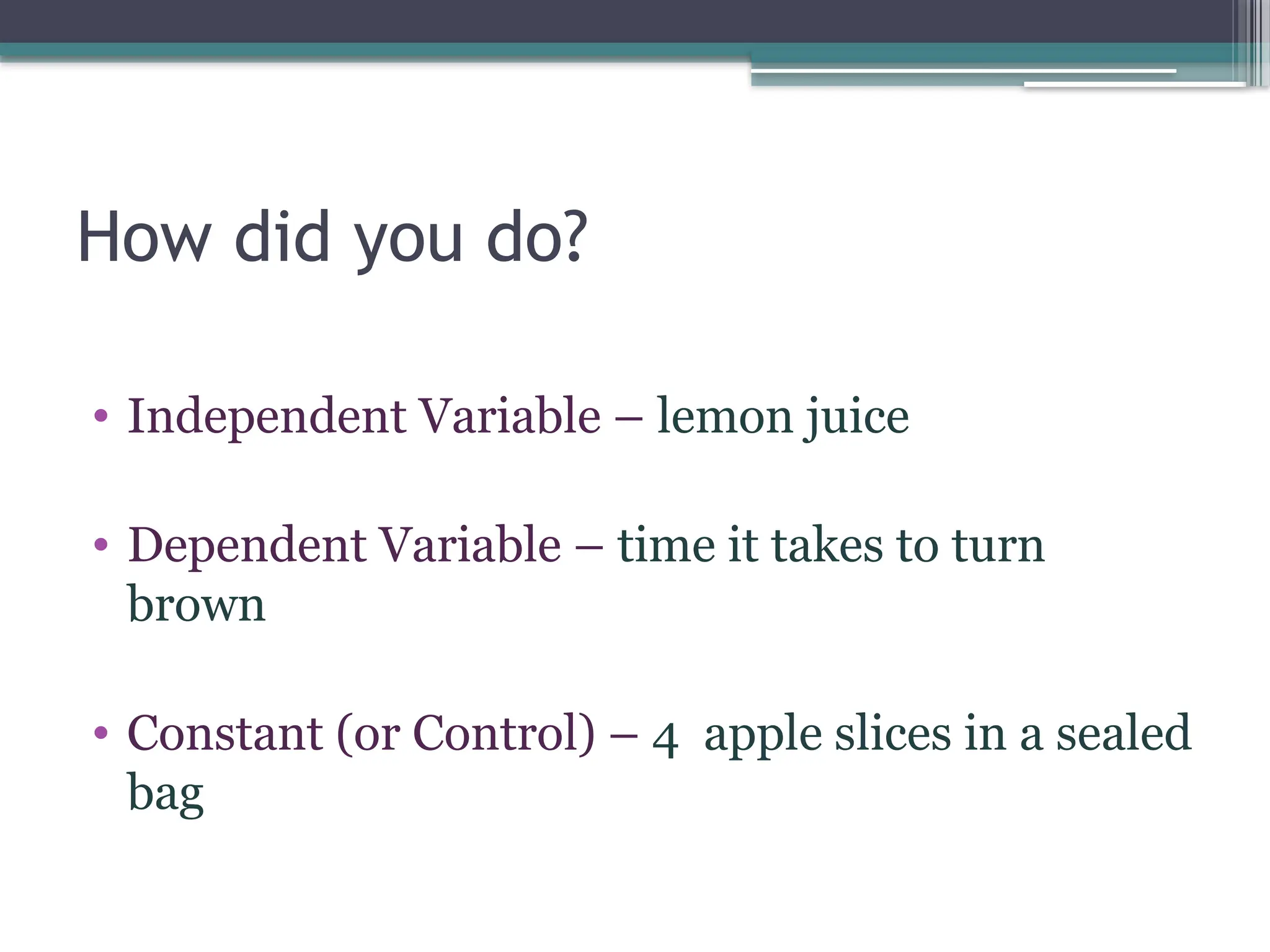 How did you do?

• Independent Variable – lemon juice

• Dependent Variable – time it takes to turn brown

• Constant (or Control) – 4 apple slices in a sealed bag